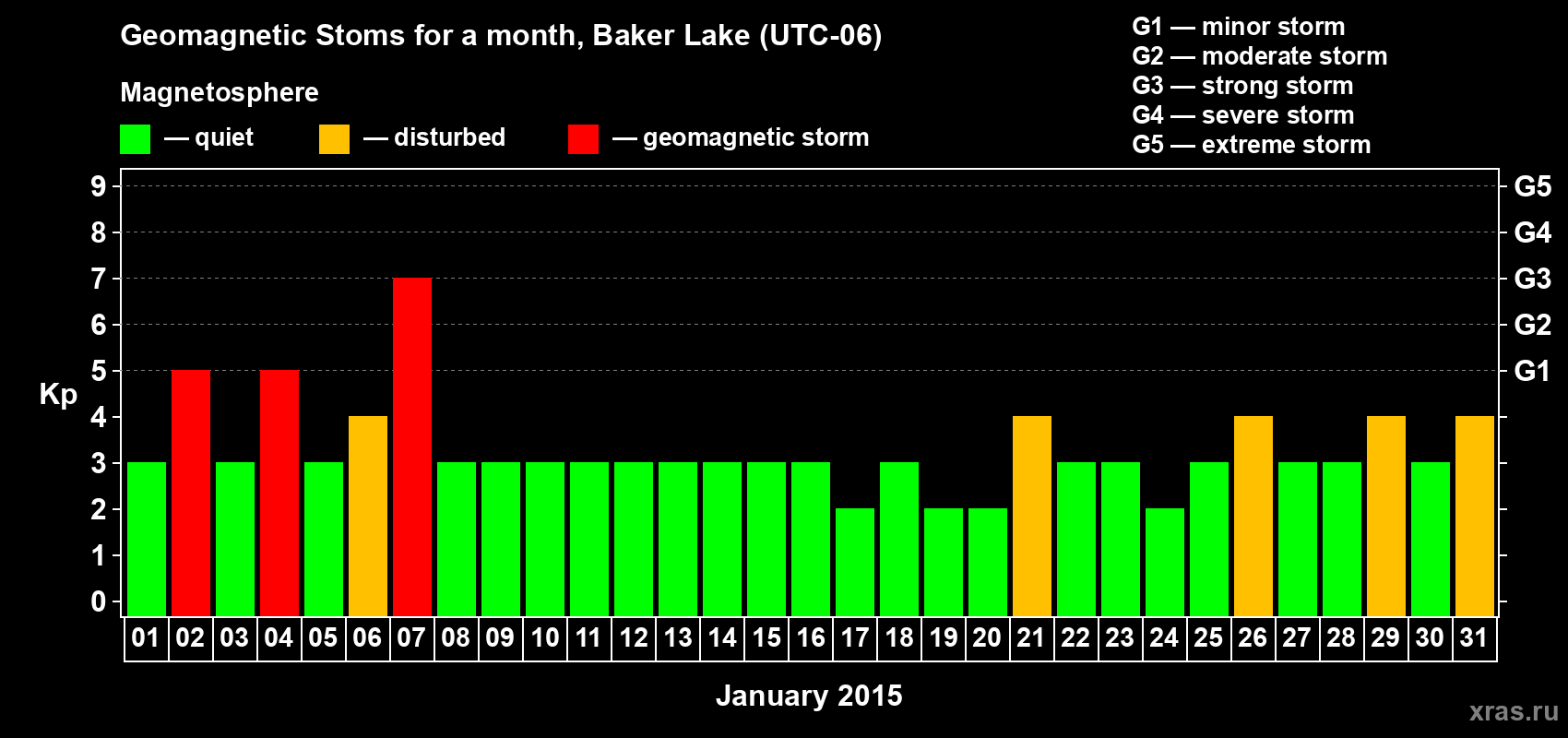 Geomagnetic Stoms for a month, Baker Lake (UTC-06)

Magnetosphere

— quiet — disturbed — geomagnetic storm

G1 — minor storm
G2 — moderate storm
G3 — strong storm
G4 — severe storm
G5 — extreme storm

Kp

9
8
7
6
5
4
3
2
1
0

G5
G4
G3
G2
G1

01 02 03 04 05 06 07 08 09 10 11 12 13 14 15 16 17 18 19 20 21 22 23 24 25 26 27 28 29 30 31

January 2015

xras.ru